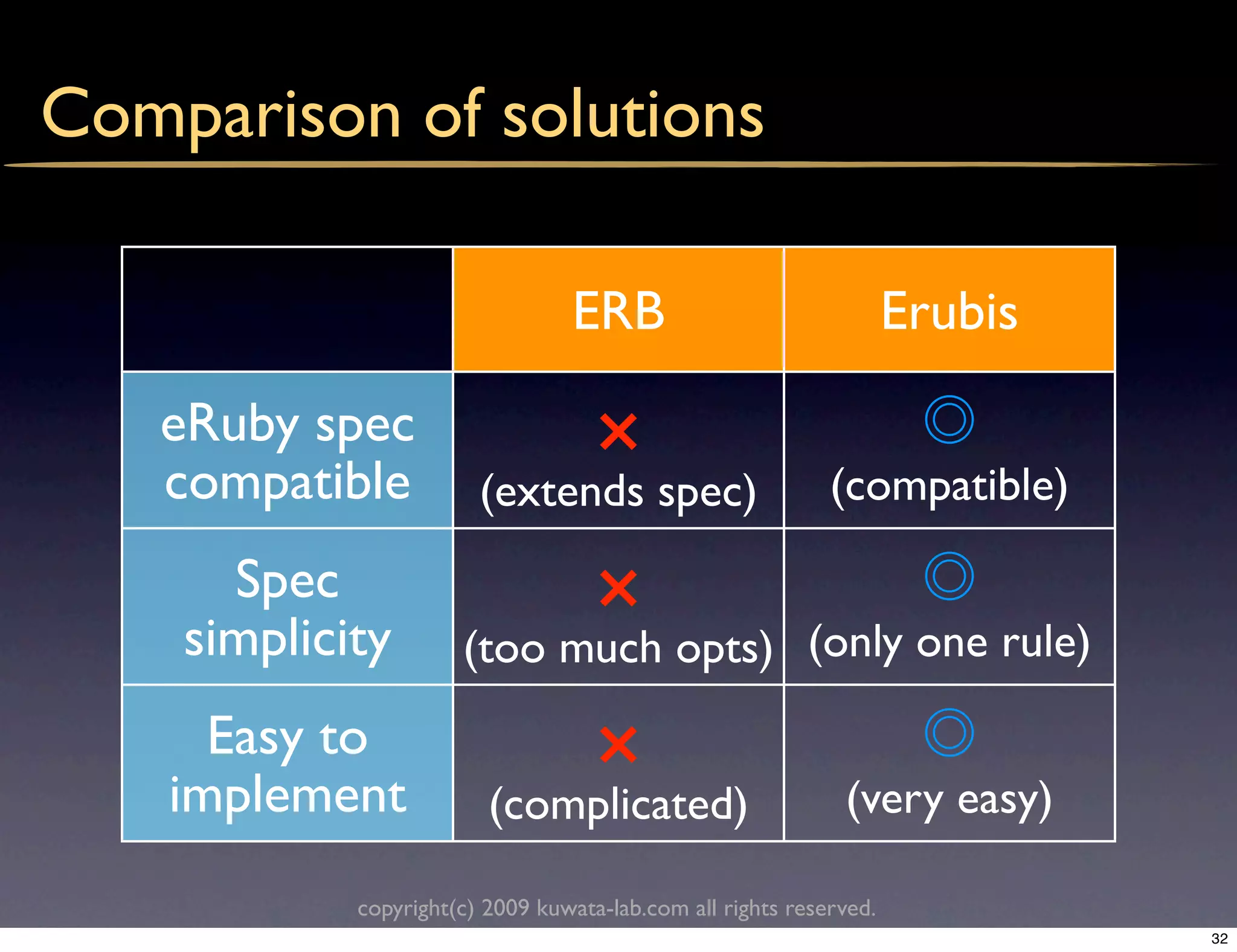 Comparison of solutions

|  | ERB | Erubis |
|---|---|---|
| eRuby spec compatible | × (extends spec) | ◎ (compatible) |
| Spec simplicity | × (too much opts) | ◎ (only one rule) |
| Easy to implement | × (complicated) | ◎ (very easy) |

copyright(c) 2009 kuwata-lab.com all rights reserved.

32